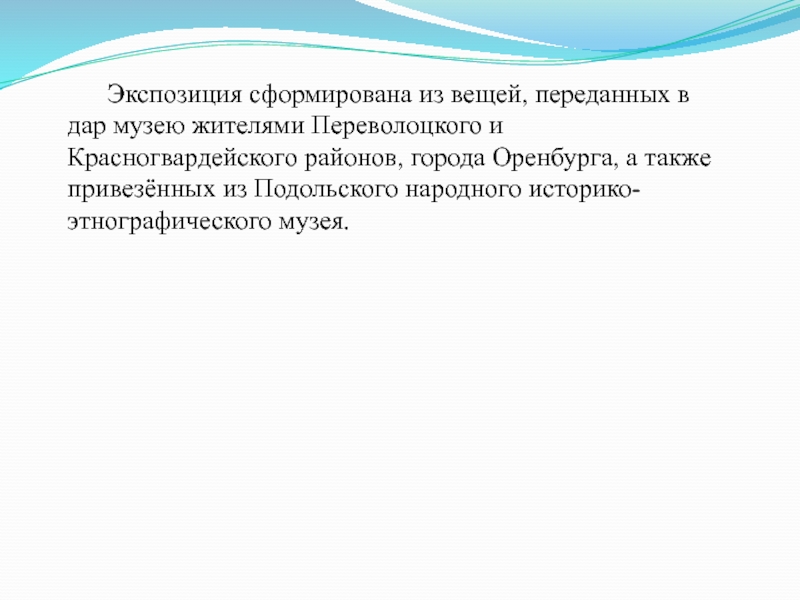 Экспозиция сформирована из вещей, переданных в дар музею жителями Переволоцкого и Красногвардейского районов, города Оренбурга, а также привезённых из Подольского народного историко-этнографического музея.